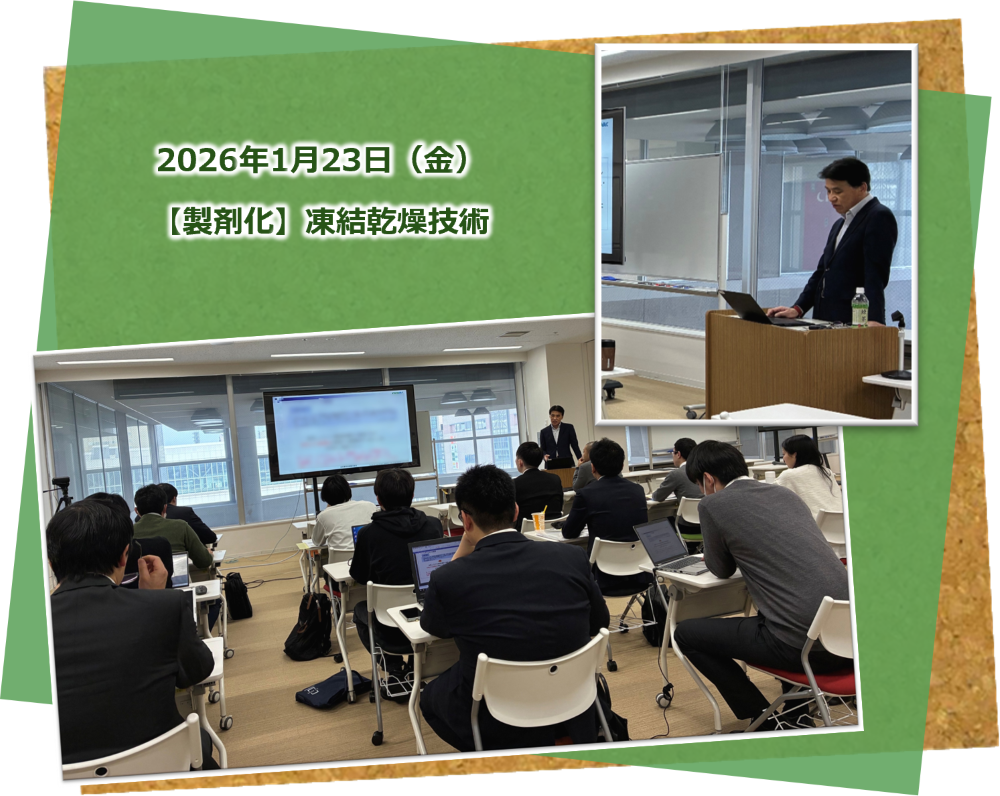 2026年1月23日（金）

【製剤化】凍結乾燥技術